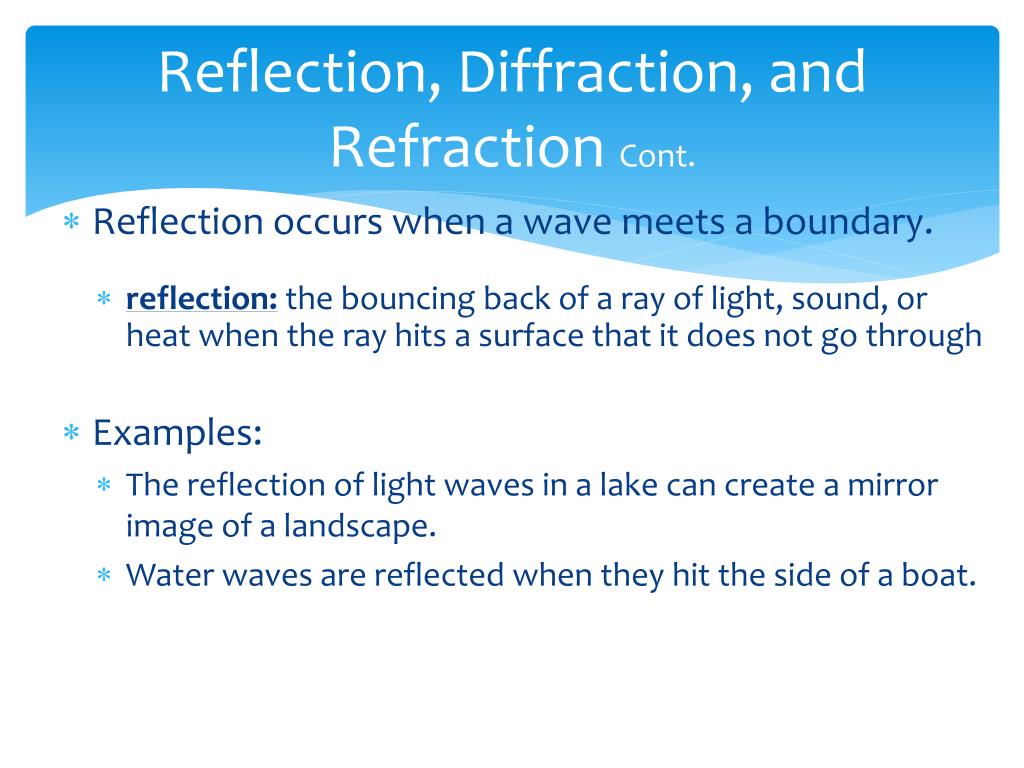 Reflection, Diffraction, and Refraction Cont.

∗ Reflection occurs when a wave meets a boundary.

∗ reflection: the bouncing back of a ray of light, sound, or heat when the ray hits a surface that it does not go through

∗ Examples:

∗ The reflection of light waves in a lake can create a mirror image of a landscape.

∗ Water waves are reflected when they hit the side of a boat.